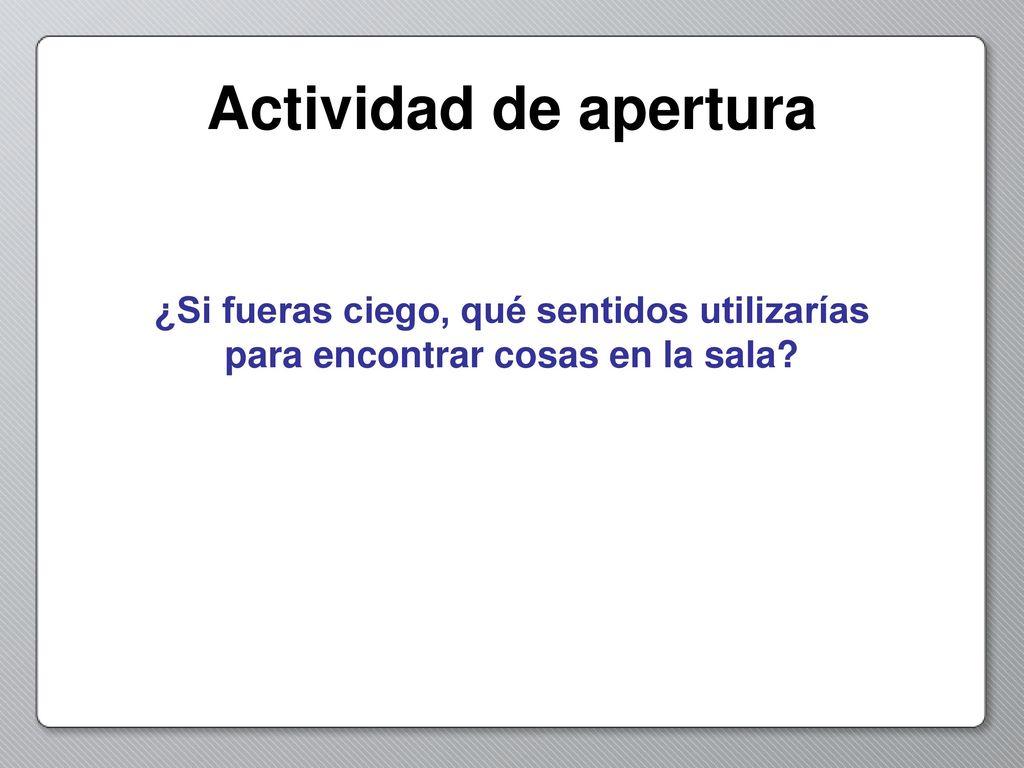 Actividad de apertura

¿Si fueras ciego, qué sentidos utilizarías para encontrar cosas en la sala?